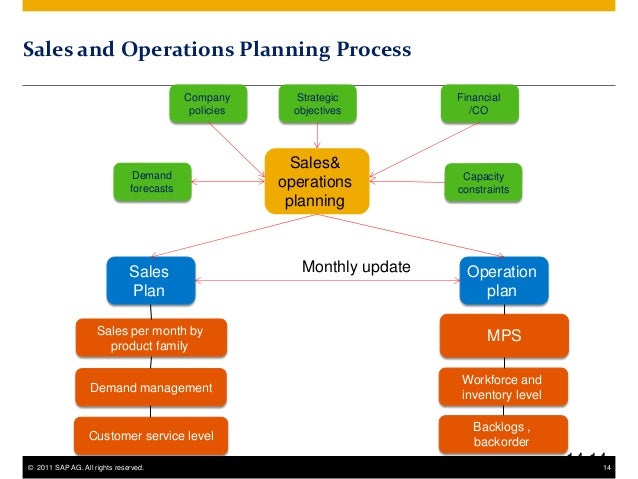 Sales and Operations Planning Process

Company policies

Strategic objectives

Financial /CO

Demand forecasts

Sales& operations planning

Capacity constraints

Sales Plan

Monthly update

Operation plan

Sales per month by product family

Demand management

Customer service level

MPS

Workforce and inventory level

Backlogs , backorder

© 2011 SAP AG. All rights reserved.

14